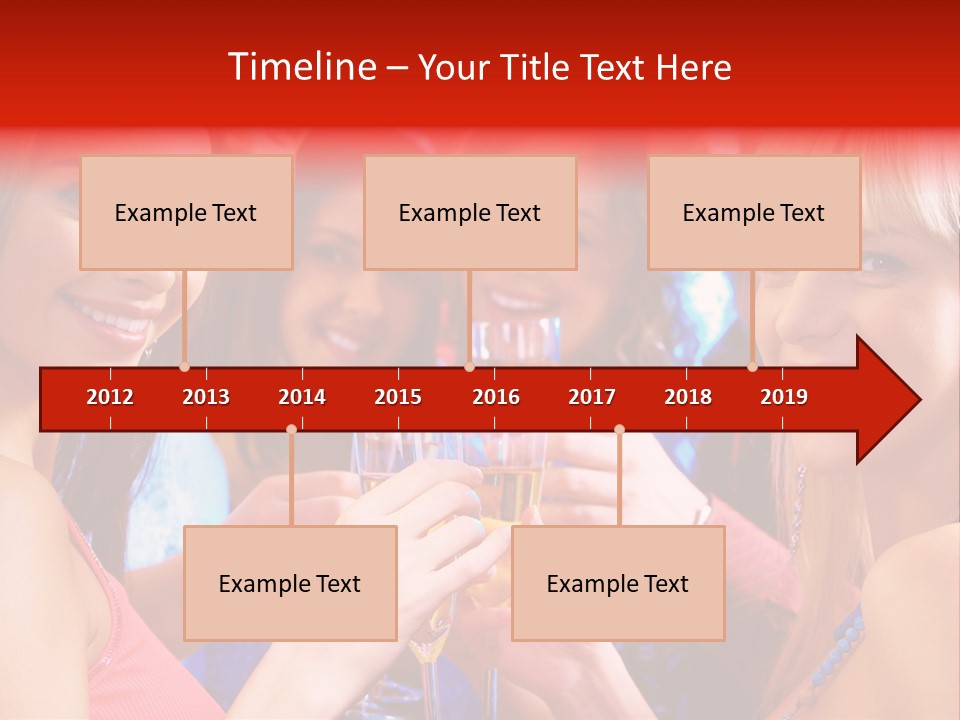 Timeline – Your Title Text Here

Example Text

Example Text

Example Text

2012 2013 2014 2015 2016 2017 2018 2019

Example Text

Example Text